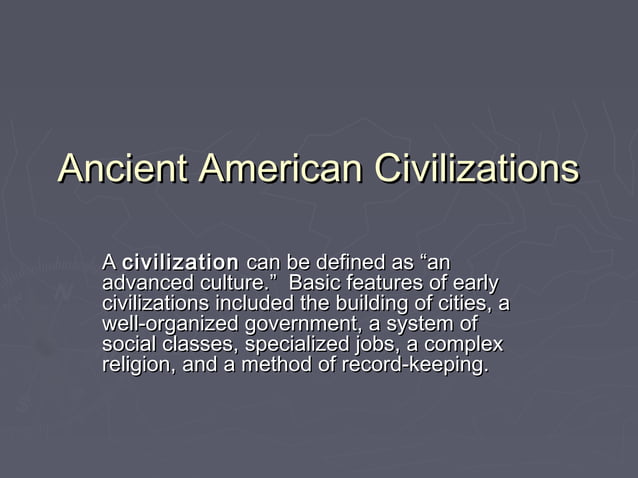 Ancient American Civilizations

A civilization can be defined as “an advanced culture.” Basic features of early civilizations included the building of cities, a well-organized government, a system of social classes, specialized jobs, a complex religion, and a method of record-keeping.